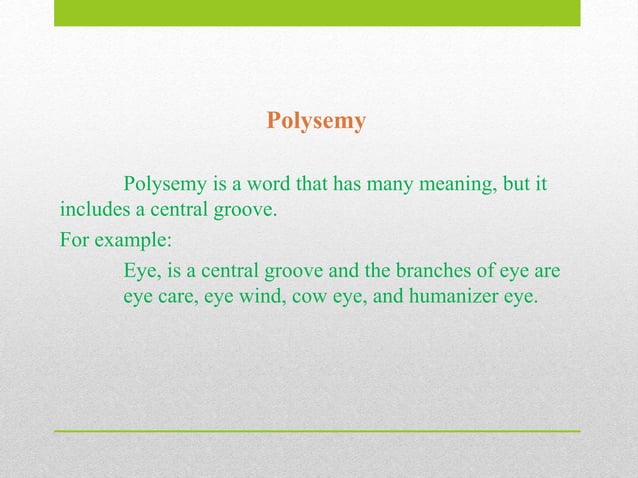 Polysemy

Polysemy is a word that has many meaning, but it includes a central groove.

For example:

Eye, is a central groove and the branches of eye are eye care, eye wind, cow eye, and humanizer eye.